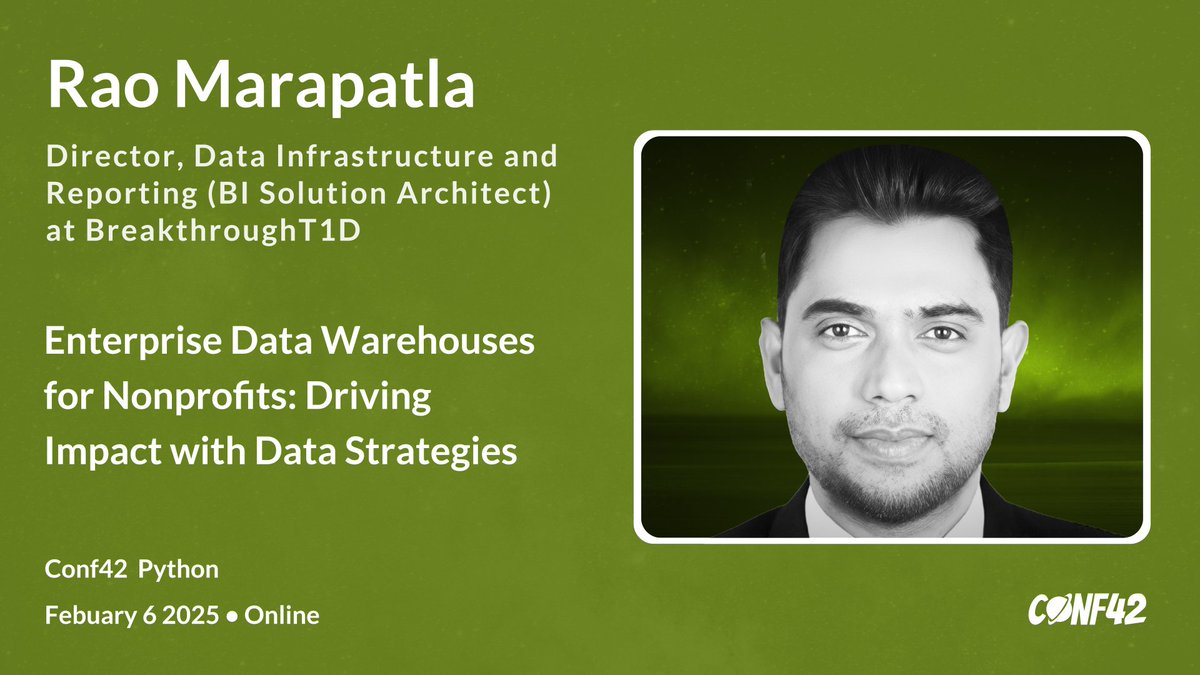 Rao Marapatla

Director, Data Infrastructure and Reporting (BI Solution Architect) at BreakthroughT1D

Enterprise Data Warehouses for Nonprofits: Driving Impact with Data Strategies

Conf42 Python

Febuary 6 2025 • Online

CONF42